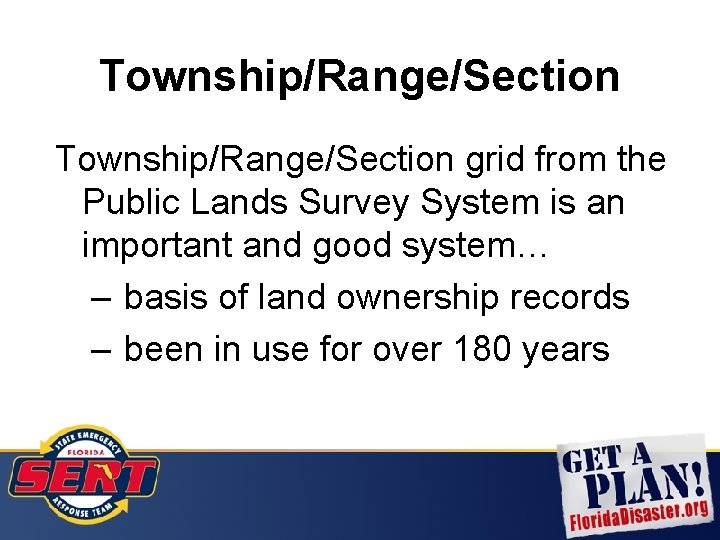 Township/Range/Section

Township/Range/Section grid from the Public Lands Survey System is an important and good system…

– basis of land ownership records

– been in use for over 180 years

STATE EMERGENCY
FLORIDA
SERT
RESPONSE TEAM

GET A PLAN!
FloridaDisaster.org